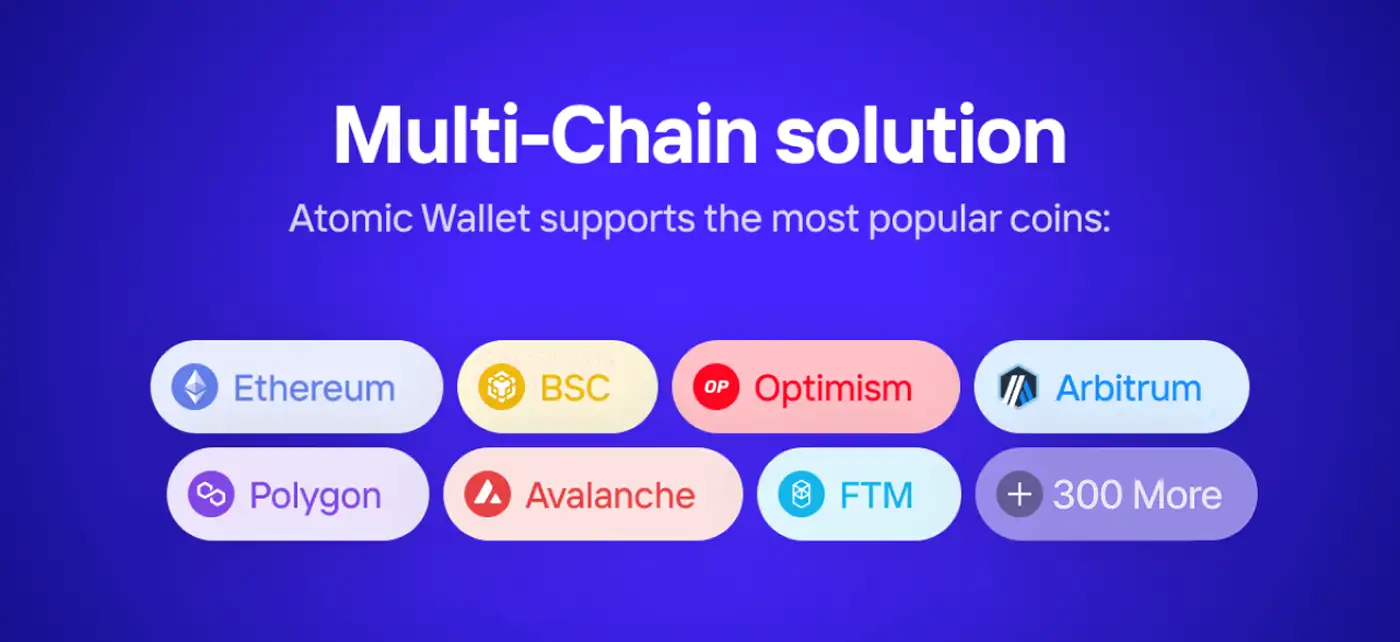 Multi-Chain solution

Atomic Wallet supports the most popular coins:

Ethereum
BSC
OP Optimism
Arbitrum
Polygon
Avalanche
FTM
+ 300 More